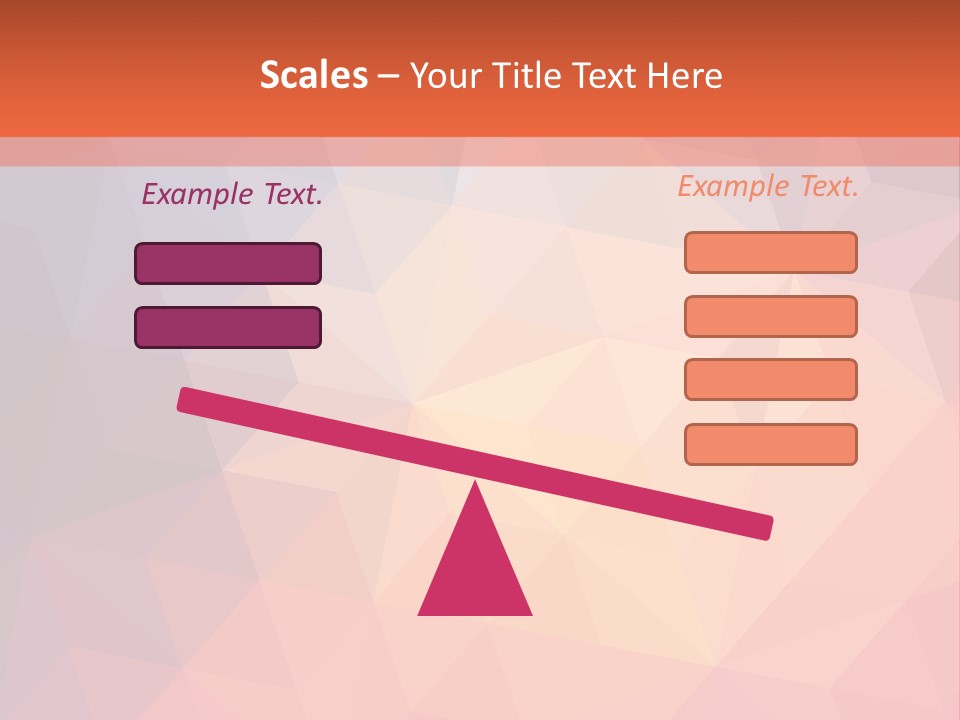 Scales – Your Title Text Here

Example Text.

Example Text.